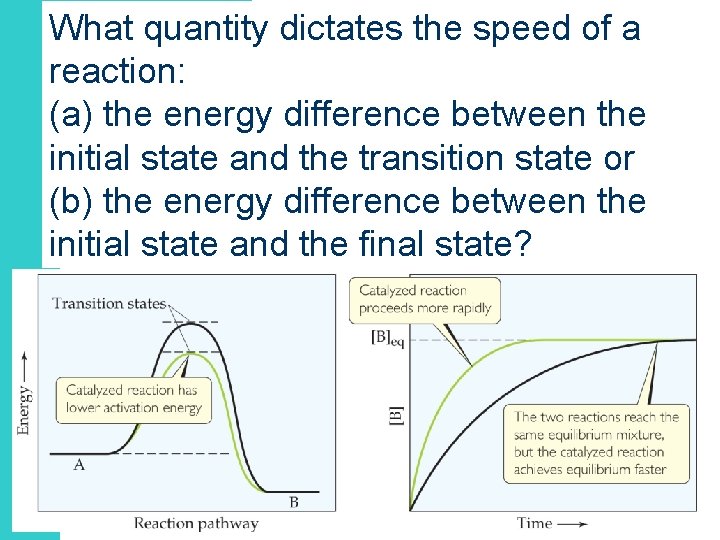 What quantity dictates the speed of a reaction:
(a) the energy difference between the initial state and the transition state or
(b) the energy difference between the initial state and the final state?

Transition states

Catalyzed reaction has lower activation energy

Energy ⟶

A

B

Reaction pathway

Catalyzed reaction proceeds more rapidly

$[B]_{eq}$

[B]

The two reactions reach the same equilibrium mixture, but the catalyzed reaction achieves equilibrium faster

Time ⟶